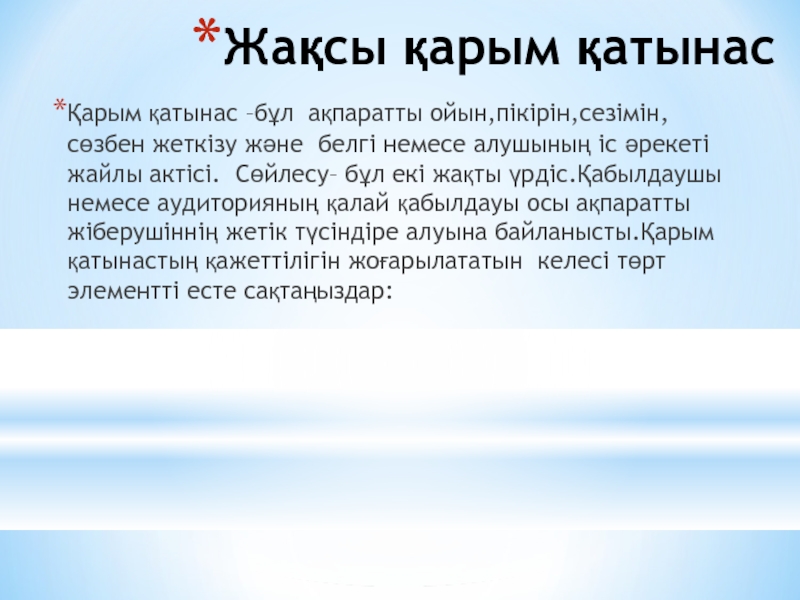 *Жақсы қарым қатынас

*Қарым қатынас –бұл ақпаратты ойын,пікірін,сезімін, сөзбен жеткізу және белгі немесе алушының іс әрекеті жайлы актісі. Сөйлесу– бұл екі жақты үрдіс.Қабылдаушы немесе аудиторияның қалай қабылдауы осы ақпаратты жіберушіннің жетік түсіндіре алуына байланысты.Қарым қатынастың қажеттілігін жоғарылататын келесі төрт элементті есте сақтаңыздар: